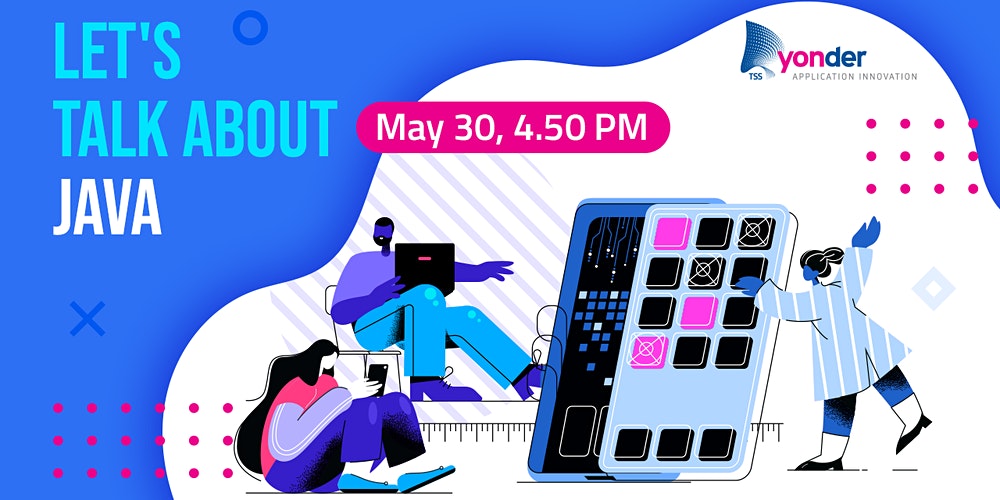 LET'S TALK ABOUT JAVA

May 30, 4.50 PM

TSS yonder
APPLICATION INNOVATION